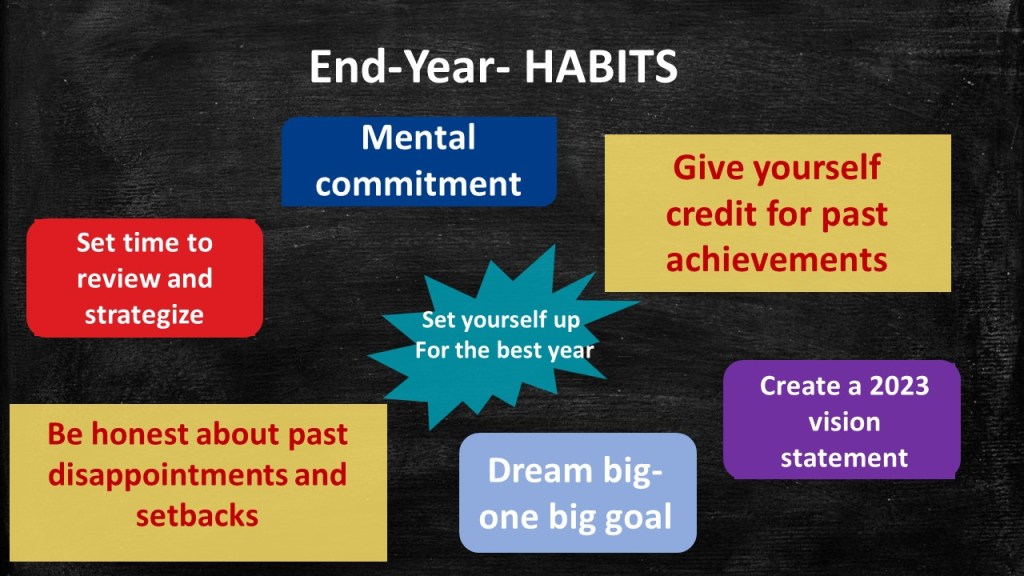 End-Year- HABITS

Mental commitment

Give yourself credit for past achievements

Set time to review and strategize

Set yourself up For the best year

Create a 2023 vision statement

Be honest about past disappointments and setbacks

Dream big- one big goal